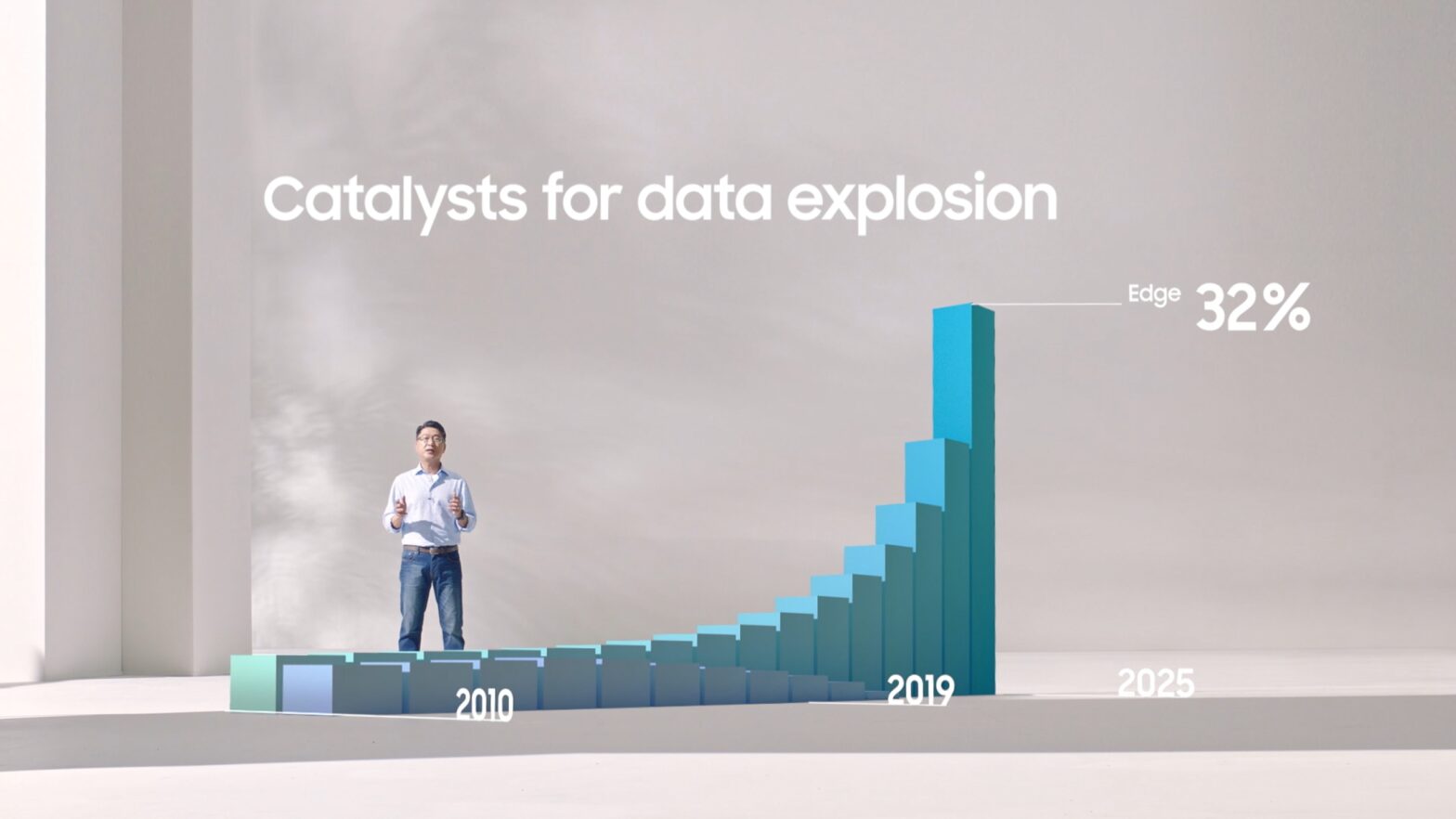 Catalysts for data explosion

Edge 32%

2010

2019

2025